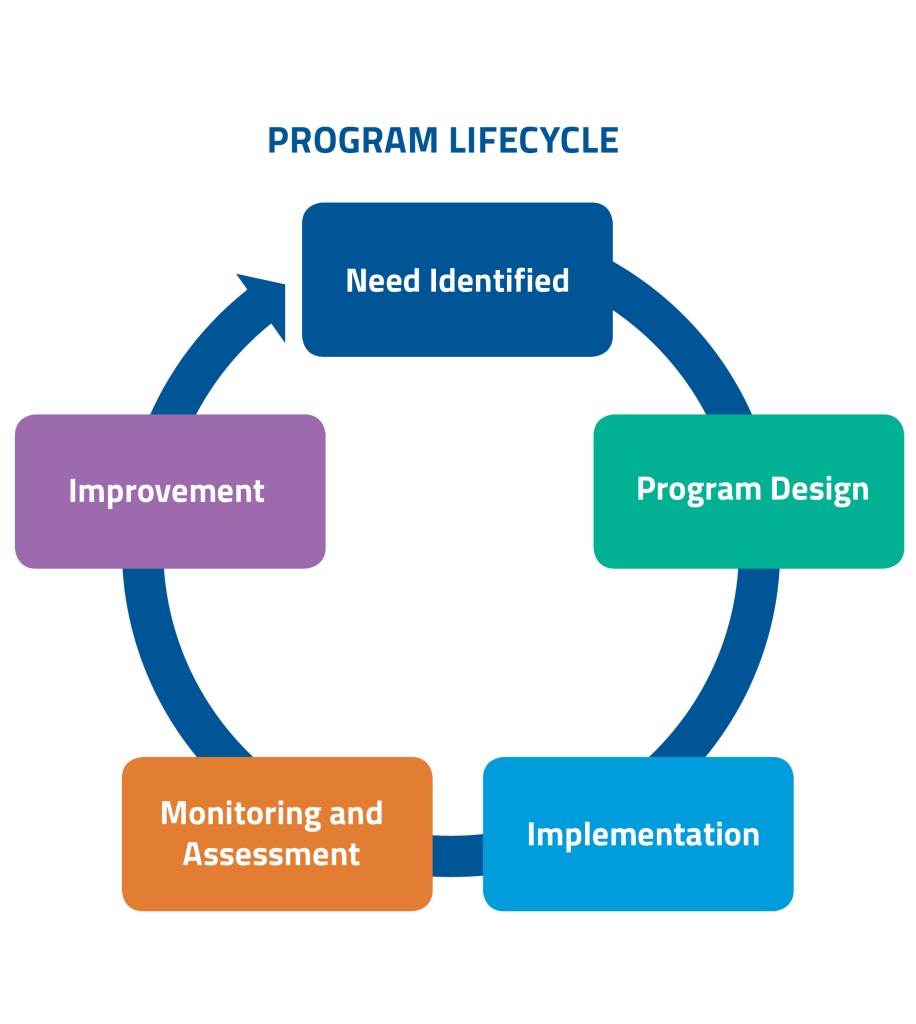 PROGRAM LIFECYCLE

Need Identified

Program Design

Implementation

Monitoring and Assessment

Improvement